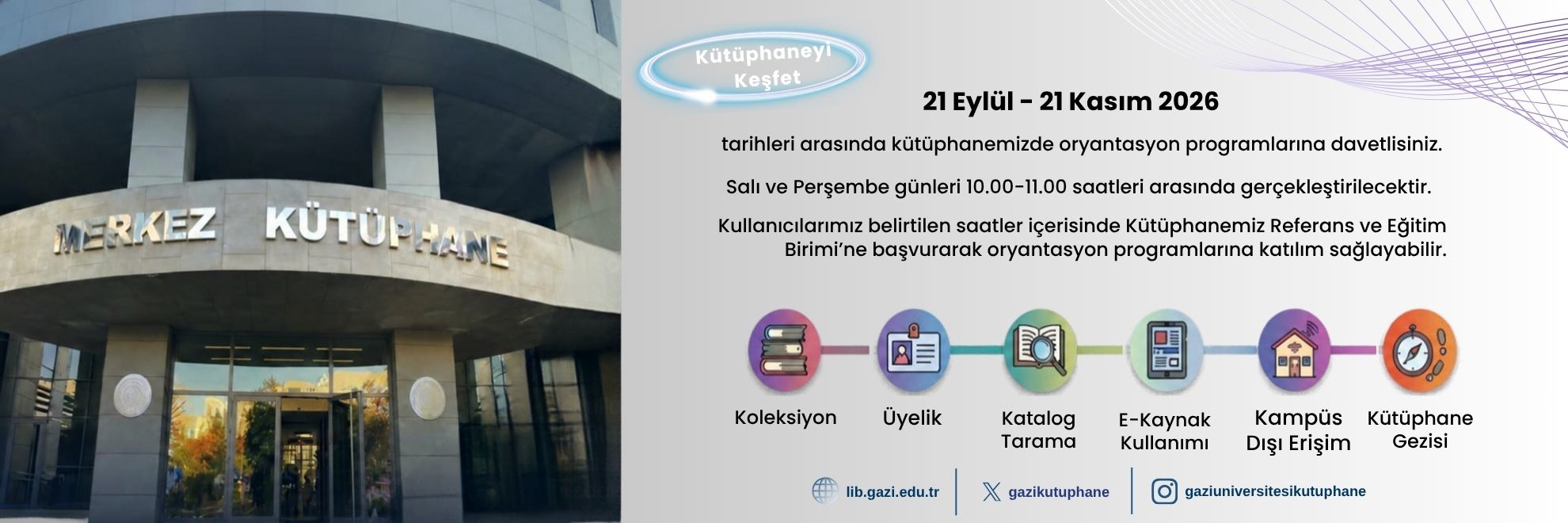 MERKEZ KÜTÜPHANE

Kütüphaneyi Keşfet

21 Eylül - 21 Kasım 2026

tarihleri arasında kütüphanemizde oryantasyon programlarına davetlisiniz.

Salı ve Perşembe günleri 10.00-11.00 saatleri arasında gerçekleştirilecektir.

Kullanıcılarımız belirtilen saatler içerisinde Kütüphanemiz Referans ve Eğitim Birimi'ne başvurarak oryantasyon programlarına katılım sağlayabilir.

Koleksiyon

Üyelik

Katalog Tarama

E-Kaynak Kullanımı

Kampüs Dışı Erişim

Kütüphane Gezisi

lib.gazi.edu.tr

gazikutuphane

gaziuniversitesikutuphane